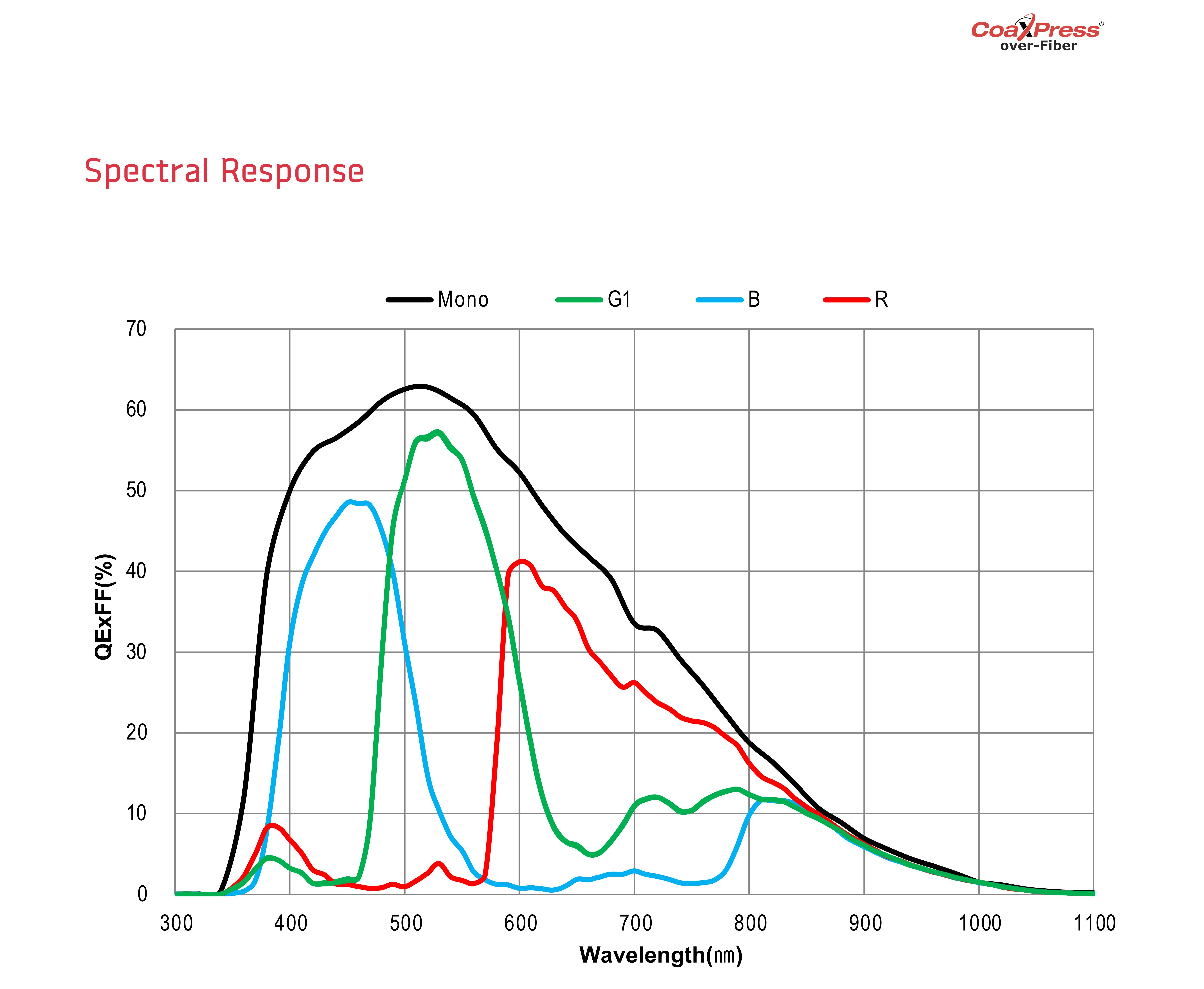 CoaXPress®
over-Fiber

Spectral Response

Mono G1 B R

70
60
50
40
30
20
10
0

QExFF(%)

300 400 500 600 700 800 900 1000 1100

Wavelength(nm)